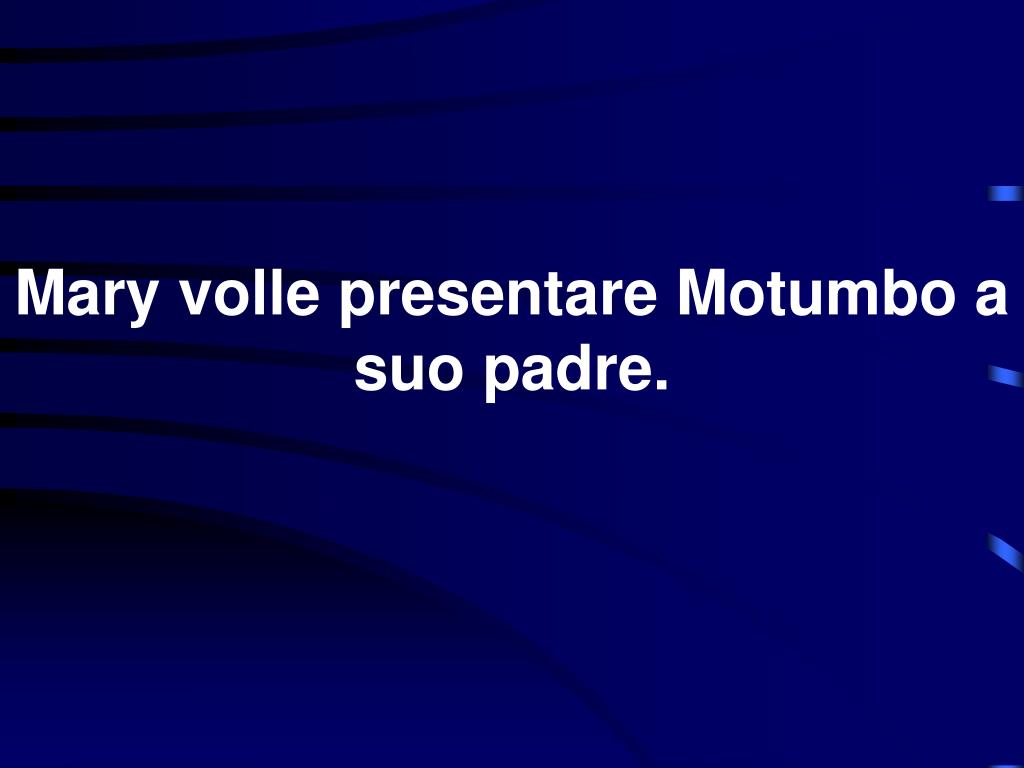 Mary volle presentare Motumbo a suo padre.